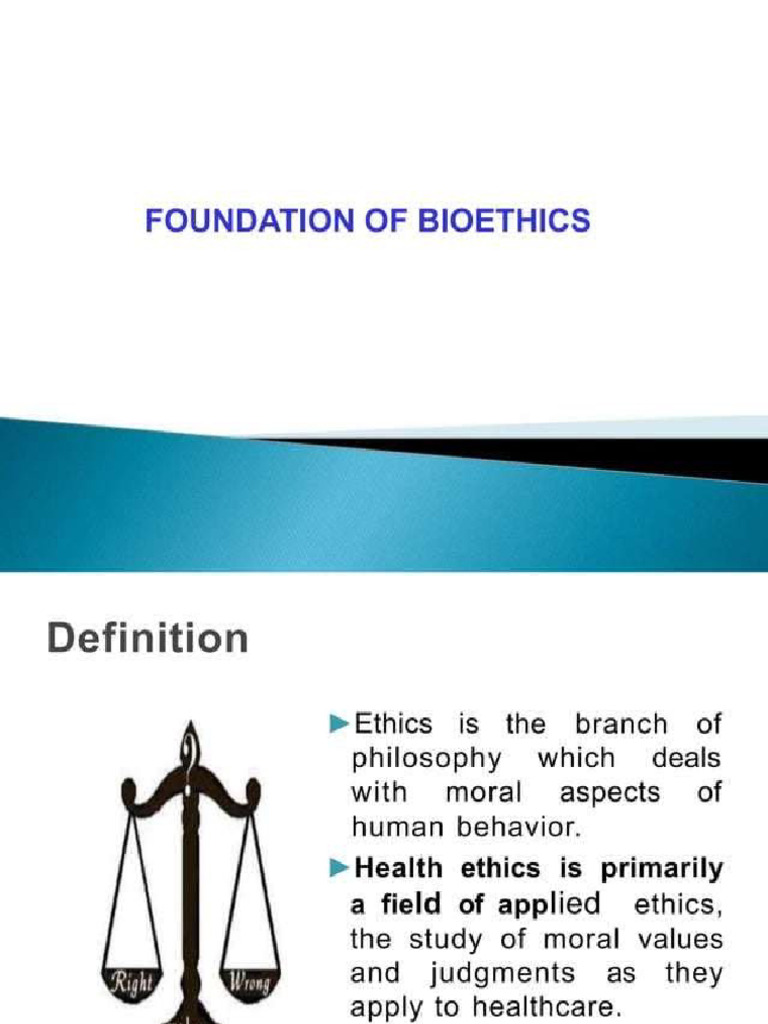 FOUNDATION OF BIOETHICS

Definition

Right

Wrong

►Ethics is the branch of philosophy which deals with moral aspects of human behavior.

►Health ethics is primarily a field of applied ethics, the study of moral values and judgments as they apply to healthcare.